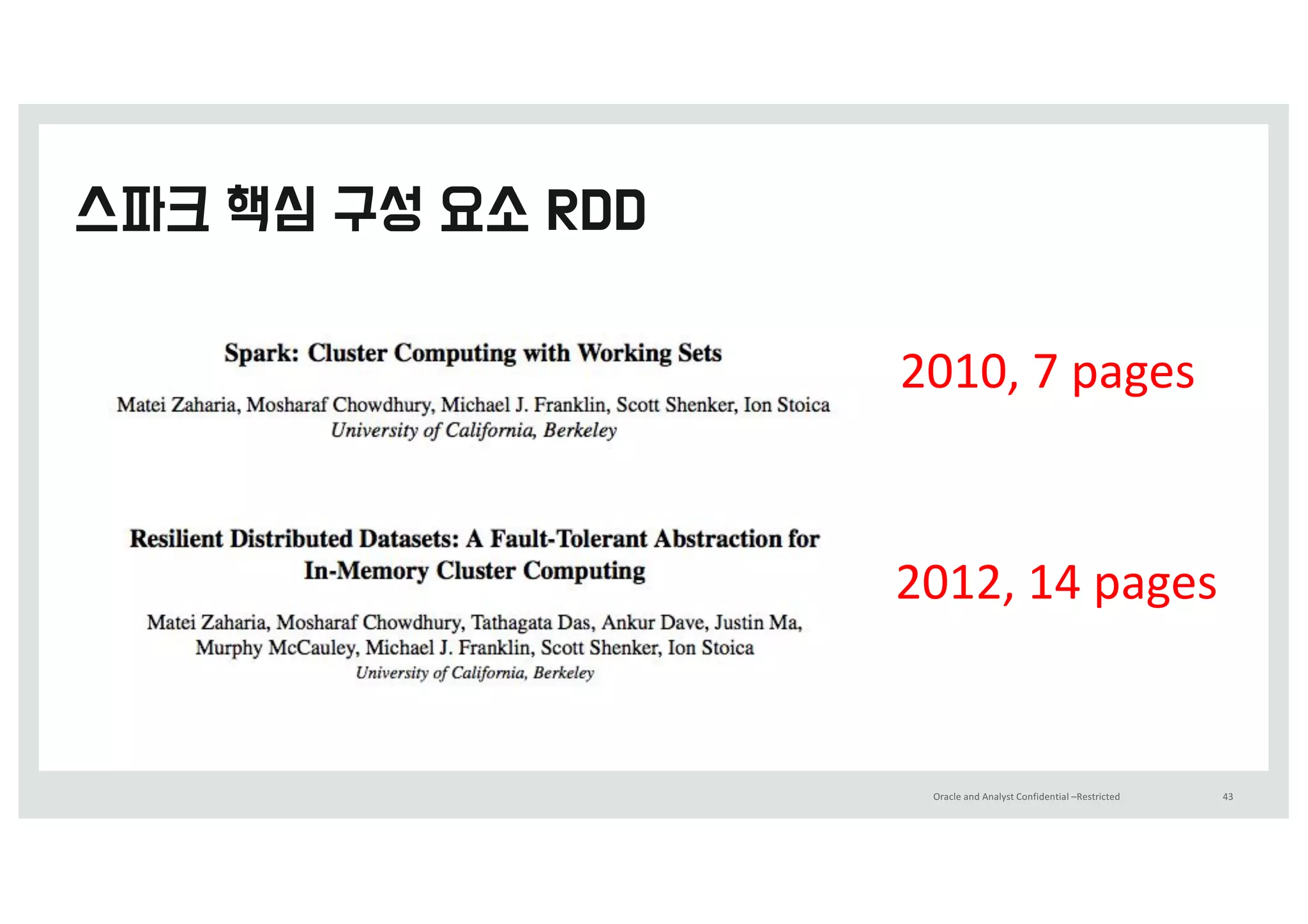 스파크 핵심 구성 요소 RDD

Spark: Cluster Computing with Working Sets

Matei Zaharia, Mosharaf Chowdhury, Michael J. Franklin, Scott Shenker, Ion Stoica
University of California, Berkeley

2010, 7 pages

Resilient Distributed Datasets: A Fault-Tolerant Abstraction for In-Memory Cluster Computing

Matei Zaharia, Mosharaf Chowdhury, Tathagata Das, Ankur Dave, Justin Ma, Murphy McCauley, Michael J. Franklin, Scott Shenker, Ion Stoica
University of California, Berkeley

2012, 14 pages

Oracle and Analyst Confidential –Restricted

43